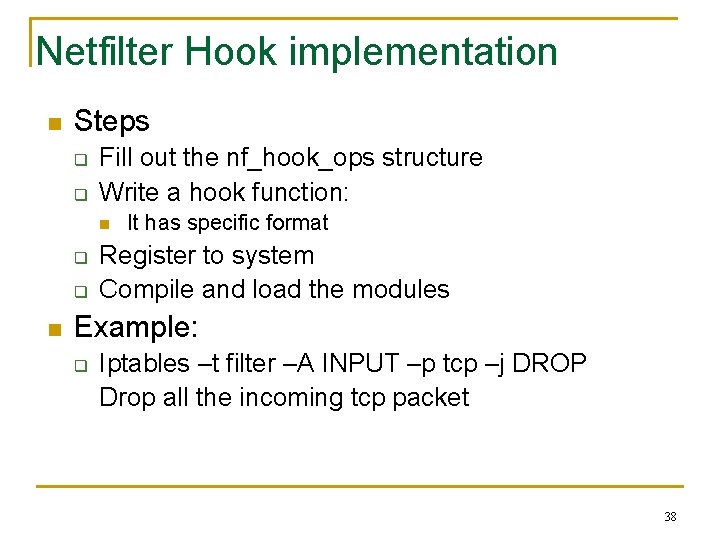 Netfilter Hook implementation

Steps

Fill out the nf_hook_ops structure

Write a hook function:

It has specific format

Register to system

Compile and load the modules

Example:

Iptables –t filter –A INPUT –p tcp –j DROP
Drop all the incoming tcp packet

38